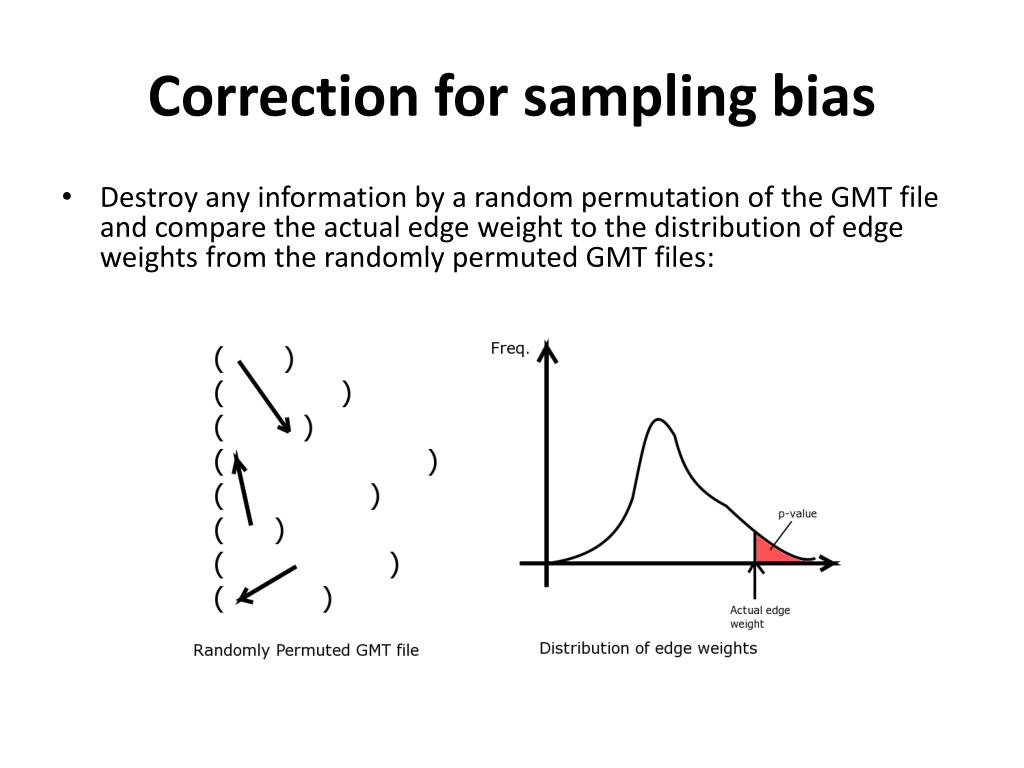 Correction for sampling bias

• Destroy any information by a random permutation of the GMT file and compare the actual edge weight to the distribution of edge weights from the randomly permuted GMT files:

( )
( )
( )
( )
( )
( )
( )
( )

Randomly Permuted GMT file

Freq.

p-value

Actual edge weight

Distribution of edge weights